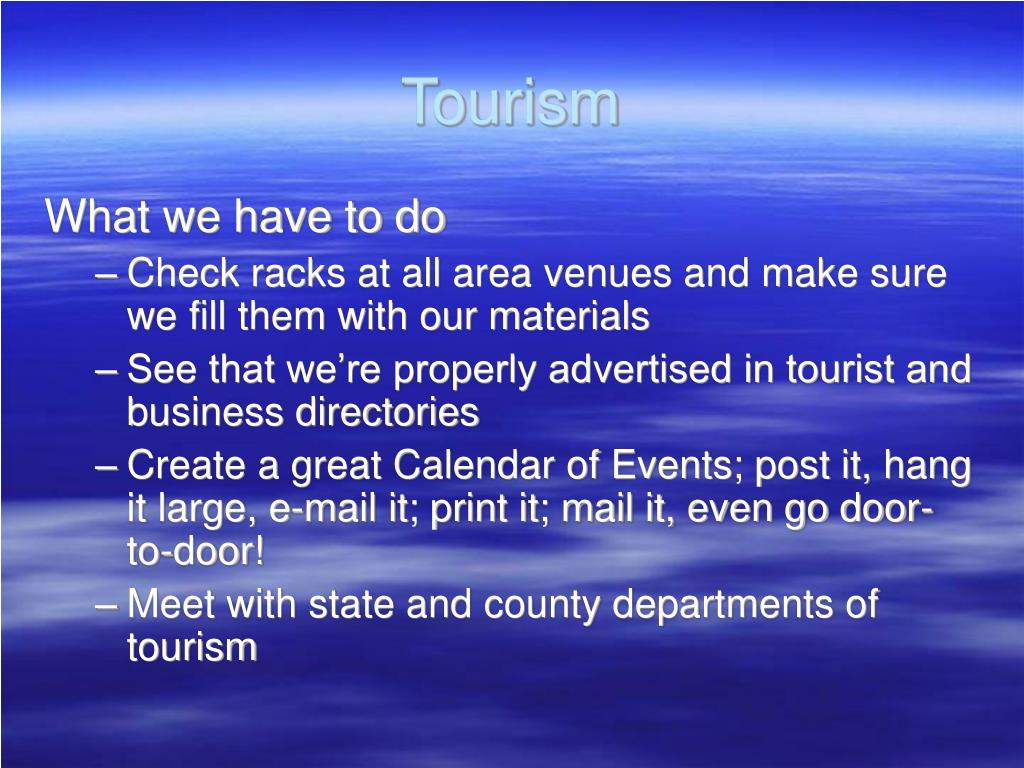 Tourism

What we have to do

– Check racks at all area venues and make sure we fill them with our materials
– See that we're properly advertised in tourist and business directories
– Create a great Calendar of Events; post it, hang it large, e-mail it; print it; mail it, even go door-to-door!
– Meet with state and county departments of tourism